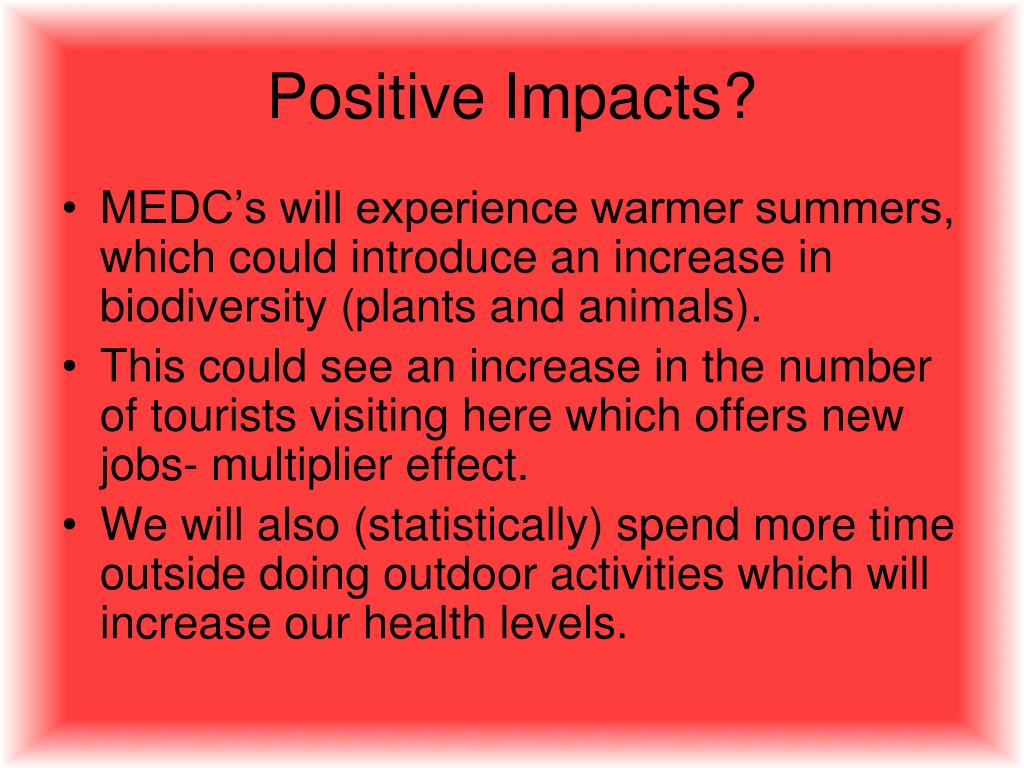 Positive Impacts?

• MEDC’s will experience warmer summers, which could introduce an increase in biodiversity (plants and animals).
• This could see an increase in the number of tourists visiting here which offers new jobs- multiplier effect.
• We will also (statistically) spend more time outside doing outdoor activities which will increase our health levels.